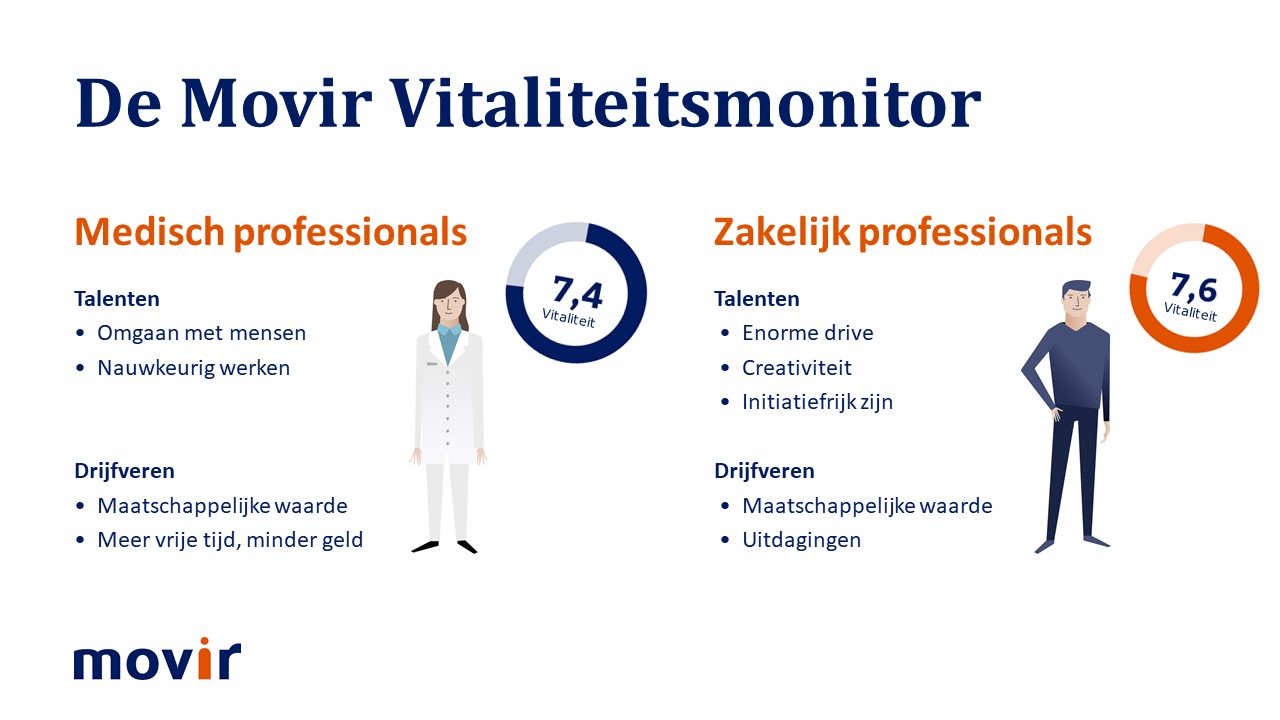 De Movir Vitaliteitsmonitor

Medisch professionals

7,4
Vitaliteit

Talenten
• Omgaan met mensen
• Nauwkeurig werken

Drijfveren
• Maatschappelijke waarde
• Meer vrije tijd, minder geld

Zakelijk professionals

7,6
Vitaliteit

Talenten
• Enorme drive
• Creativiteit
• Initiatiefrijk zijn

Drijfveren
• Maatschappelijke waarde
• Uitdagingen

movir